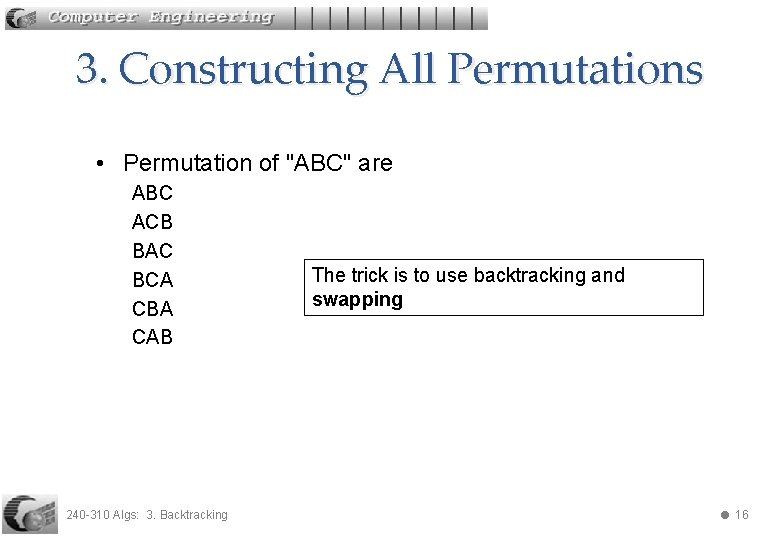 Computer Engineering

3. Constructing All Permutations

• Permutation of "ABC" are
ABC
ACB
BAC
BCA
CBA
CAB

The trick is to use backtracking and **swapping**

240-310 Algs: 3. Backtracking

16